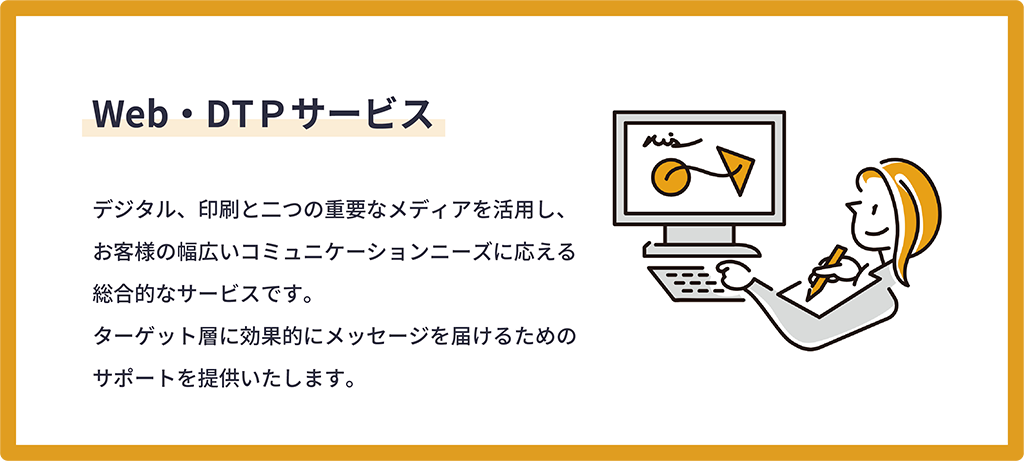 Web・DTPサービス

デジタル、印刷と二つの重要なメディアを活用し、お客様の幅広いコミュニケーションニーズに応える総合的なサービスです。
ターゲット層に効果的にメッセージを届けるためのサポートを提供いたします。